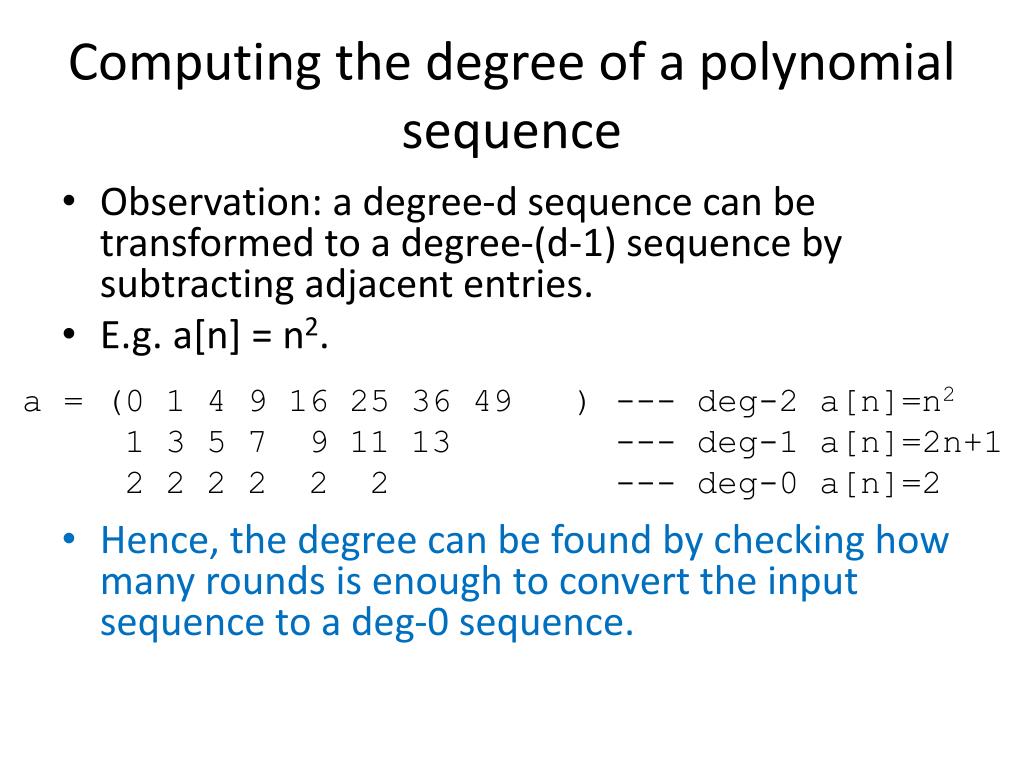 Computing the degree of a polynomial sequence

• Observation: a degree-d sequence can be transformed to a degree-(d-1) sequence by subtracting adjacent entries.
• E.g. a[n] = $n^2$.

a = (0 1 4 9 16 25 36 49 ) --- deg-2 a[n]=$n^2$
1 3 5 7 9 11 13 --- deg-1 a[n]=2n+1
2 2 2 2 2 2 --- deg-0 a[n]=2

• Hence, the degree can be found by checking how many rounds is enough to convert the input sequence to a deg-0 sequence.